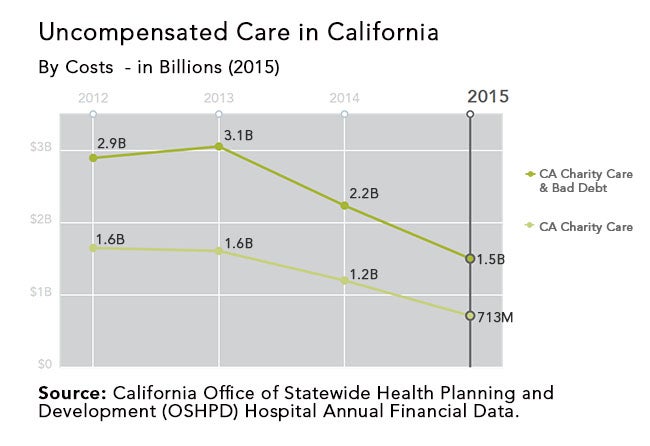 Uncompensated Care in California

By Costs - in Billions (2015)

2012
2013
2014
2015

$3B
$2B
$1B
$0

2.9B
3.1B
2.2B
1.5B
1.6B
1.6B
1.2B
713M

CA Charity Care & Bad Debt
CA Charity Care

**Source:** California Office of Statewide Health Planning and Development (OSHPD) Hospital Annual Financial Data.